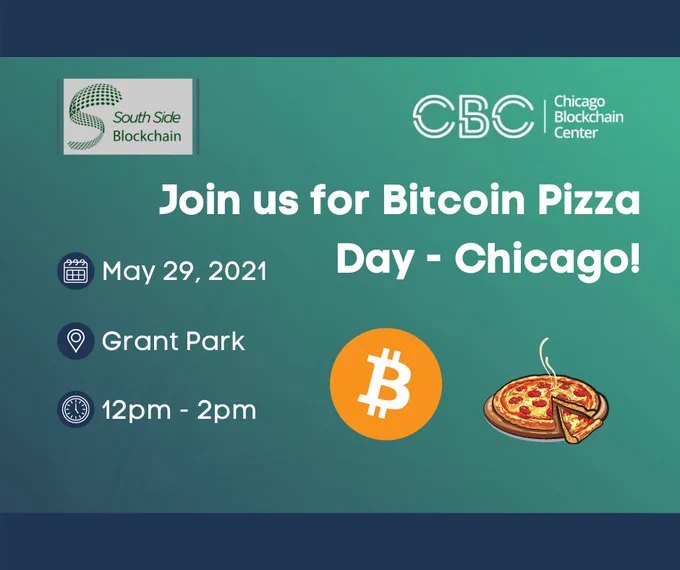 South Side Blockchain

CBC Chicago Blockchain Center

Join us for Bitcoin Pizza Day - Chicago!

May 29, 2021

Grant Park

12pm - 2pm